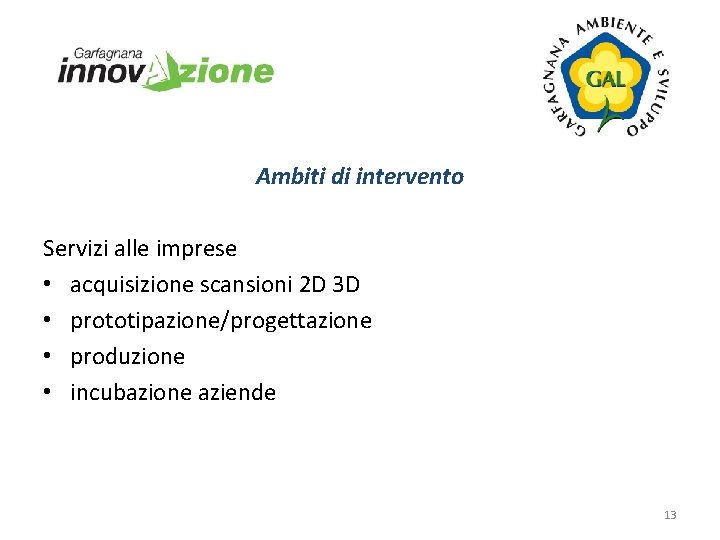 Garfagnana
innovAzione

GARFAGNANA AMBIENTE E SVILUPPO
GAL

Ambiti di intervento

Servizi alle imprese
• acquisizione scansioni 2D 3D
• prototipazione/progettazione
• produzione
• incubazione aziende

13